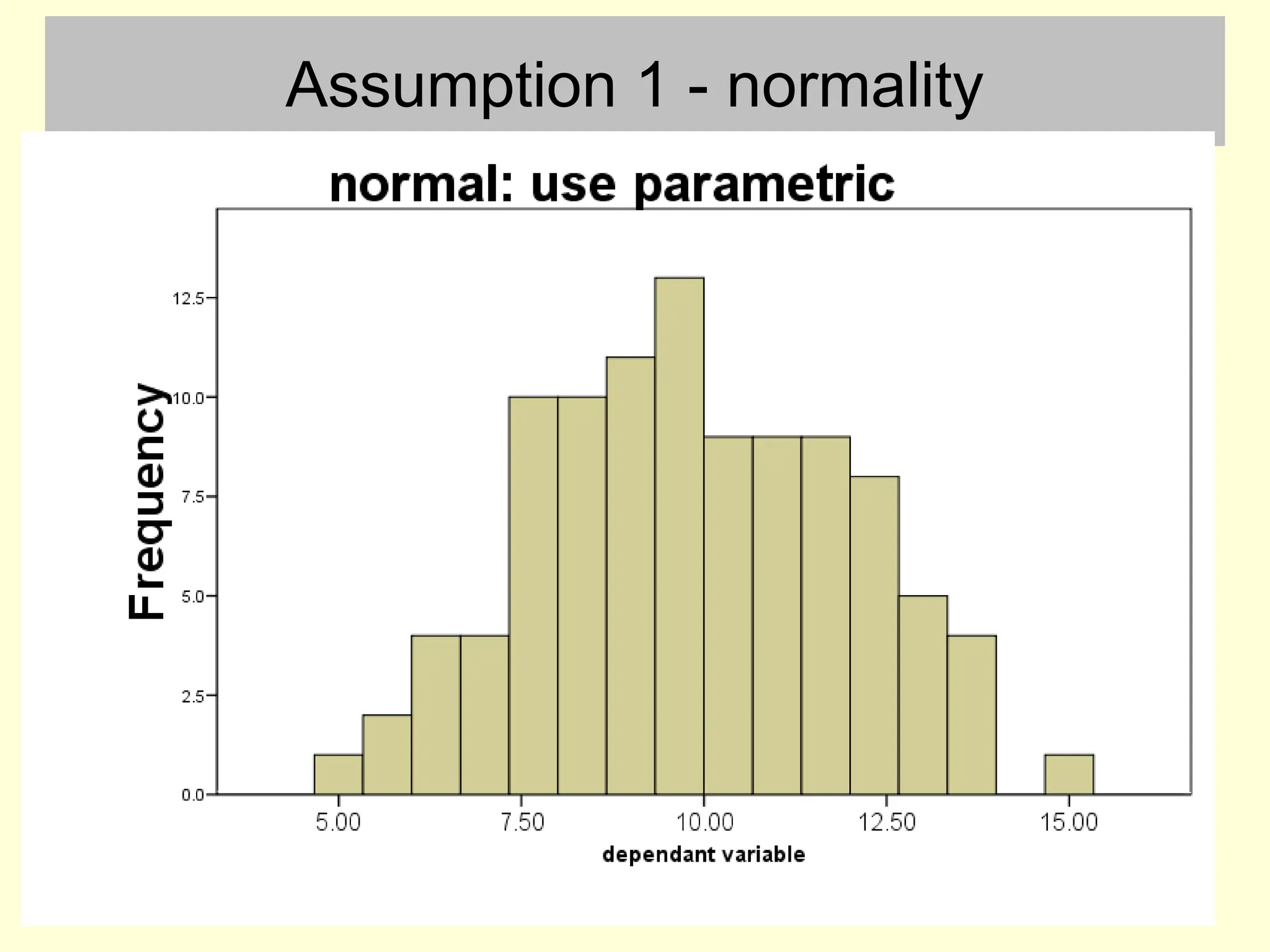 Assumption 1 - normality

normal: use parametric

Frequency

12.5
10.0
7.5
5.0
2.5
0.0

5.00
7.50
10.00
12.50
15.00

dependant variable